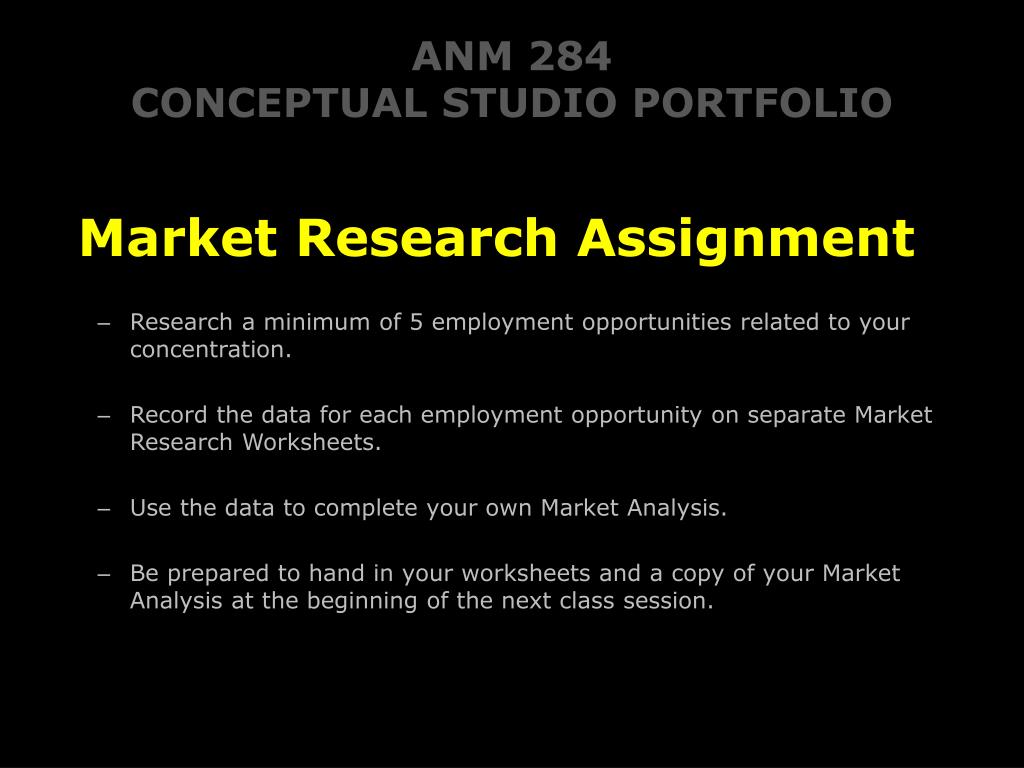 ANM 284
CONCEPTUAL STUDIO PORTFOLIO

Market Research Assignment

– Research a minimum of 5 employment opportunities related to your concentration.

– Record the data for each employment opportunity on separate Market Research Worksheets.

– Use the data to complete your own Market Analysis.

– Be prepared to hand in your worksheets and a copy of your Market Analysis at the beginning of the next class session.